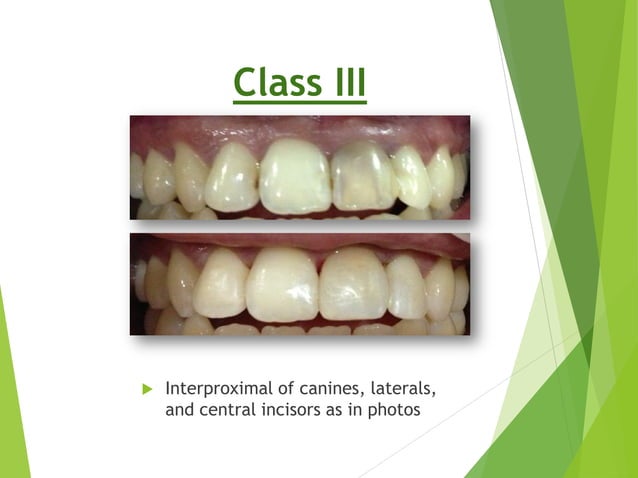 Class III

▶ Interproximal of canines, laterals, and central incisors as in photos